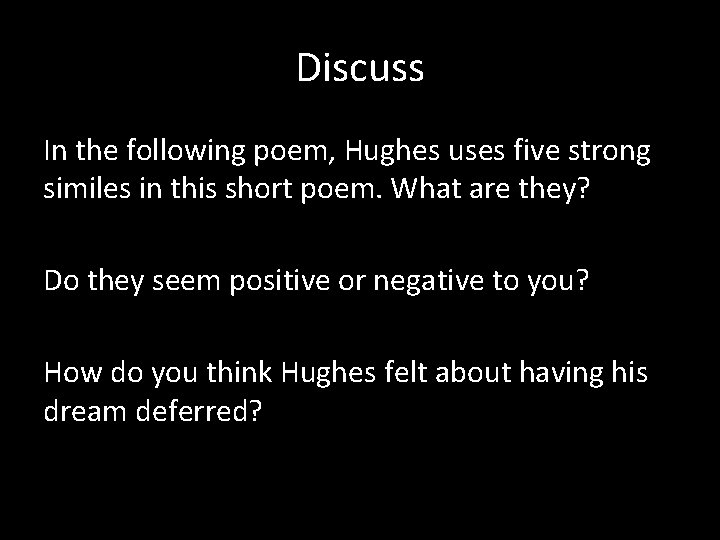 Discuss

In the following poem, Hughes uses five strong similes in this short poem. What are they?

Do they seem positive or negative to you?

How do you think Hughes felt about having his dream deferred?